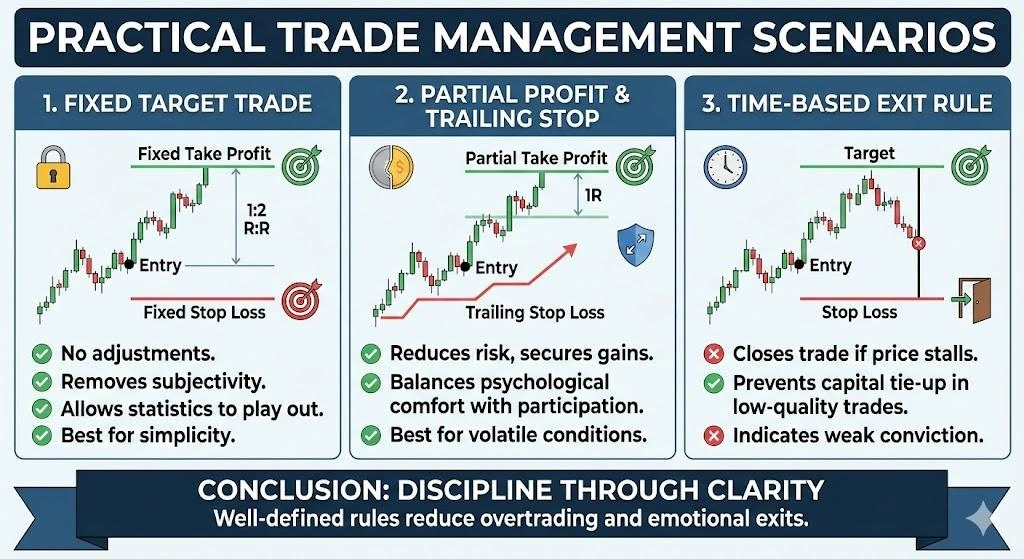 PRACTICAL TRADE MANAGEMENT SCENARIOS

1. FIXED TARGET TRADE

Fixed Take Profit

1:2 R:R

Entry

Fixed Stop Loss

No adjustments.
Removes subjectivity.
Allows statistics to play out.
Best for simplicity.

2. PARTIAL PROFIT & TRAILING STOP

Partial Take Profit

1R

Entry

Trailing Stop Loss

Reduces risk, secures gains.
Balances psychological comfort with participation.
Best for volatile conditions.

3. TIME-BASED EXIT RULE

Target

Entry

Stop Loss

Closes trade if price stalls.
Prevents capital tie-up in low-quality trades.
Indicates weak conviction.

CONCLUSION: DISCIPLINE THROUGH CLARITY
Well-defined rules reduce overtrading and emotional exits.